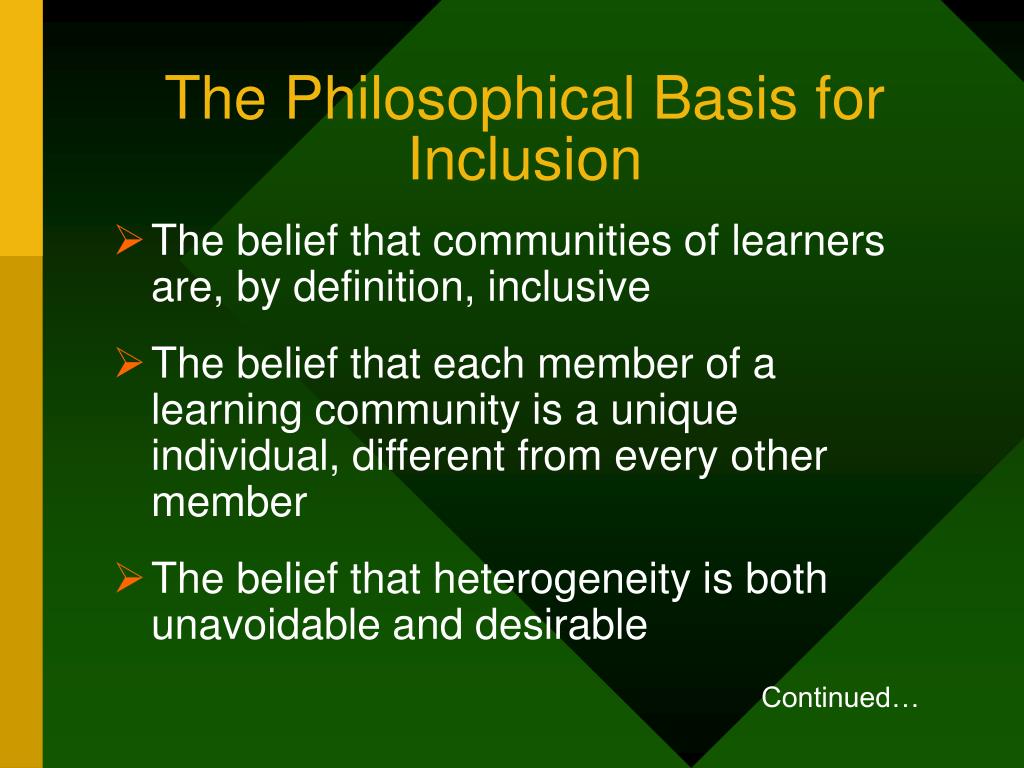 The Philosophical Basis for Inclusion

➢ The belief that communities of learners are, by definition, inclusive

➢ The belief that each member of a learning community is a unique individual, different from every other member

➢ The belief that heterogeneity is both unavoidable and desirable

Continued…